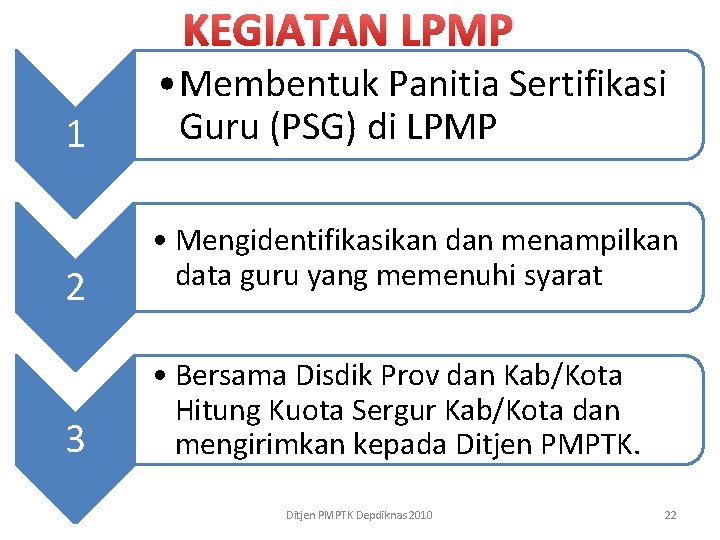 KEGIATAN LPMP

1

• Membentuk Panitia Sertifikasi Guru (PSG) di LPMP

2

• Mengidentifikasikan dan menampilkan data guru yang memenuhi syarat

3

• Bersama Disdik Prov dan Kab/Kota Hitung Kuota Sergur Kab/Kota dan mengirimkan kepada Ditjen PMPTK.

Ditjen PMPTK Depdiknas 2010

22